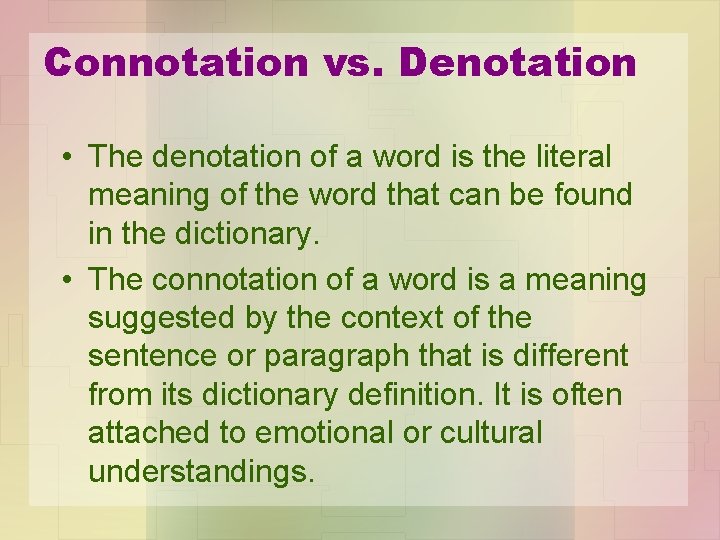 Connotation vs. Denotation

• The denotation of a word is the literal meaning of the word that can be found in the dictionary.

• The connotation of a word is a meaning suggested by the context of the sentence or paragraph that is different from its dictionary definition. It is often attached to emotional or cultural understandings.